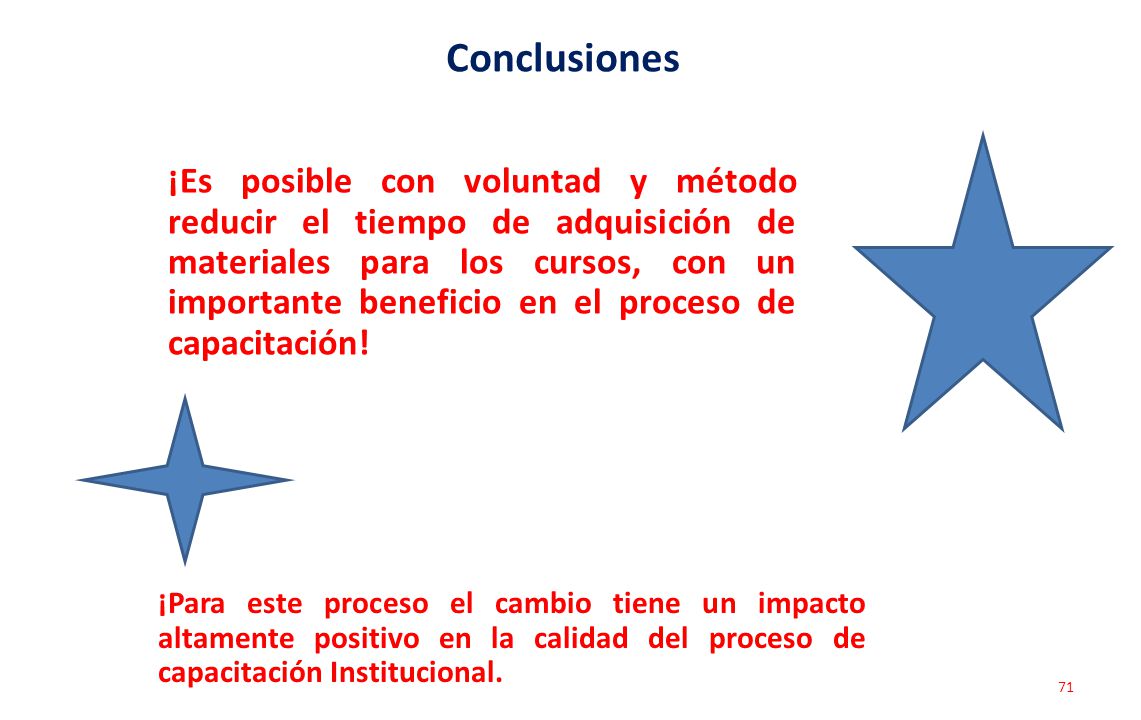 Conclusiones

¡Es posible con voluntad y método reducir el tiempo de adquisición de materiales para los cursos, con un importante beneficio en el proceso de capacitación!

¡Para este proceso el cambio tiene un impacto altamente positivo en la calidad del proceso de capacitación Institucional.

71